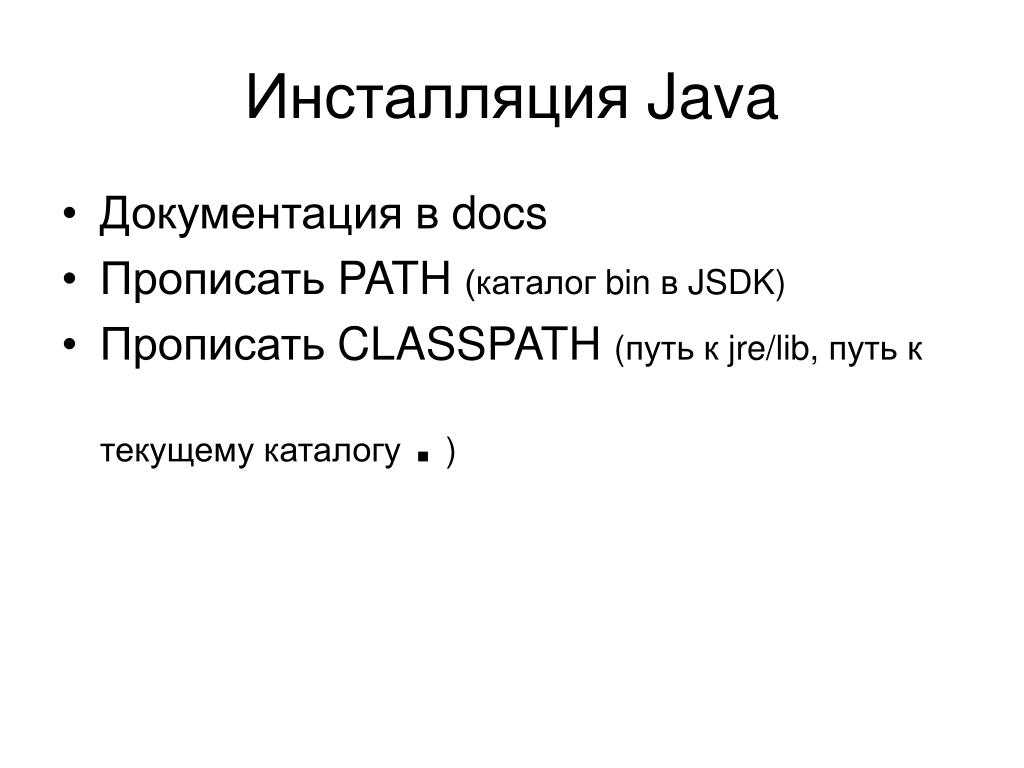 Инсталляция Java

• Документация в docs
• Прописать PATH (каталог bin в JSDK)
• Прописать CLASSPATH (путь к jre/lib, путь к текущему каталогу . )